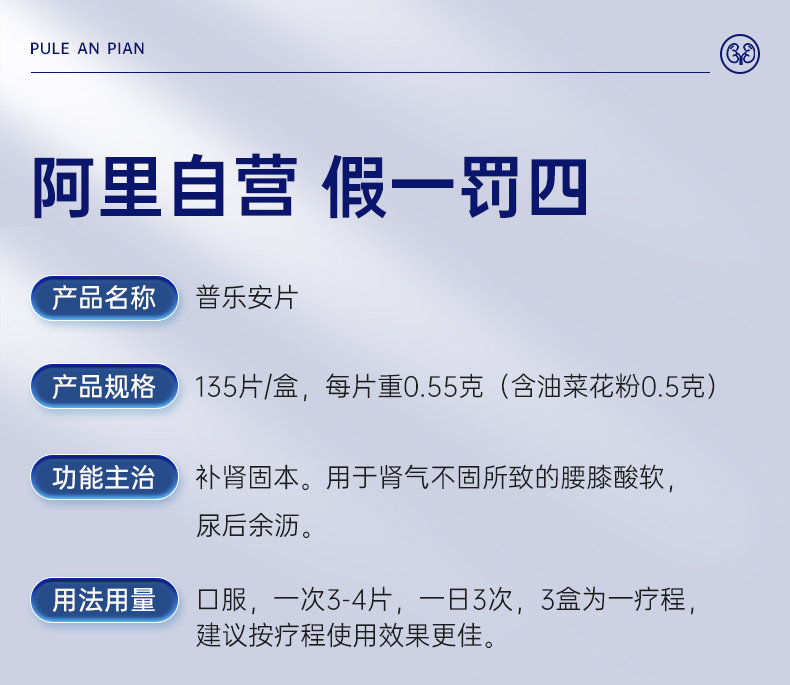 PULE AN PIAN

阿里自营 假一罚四

产品名称 普乐安片

产品规格 135片/盒，每片重0.55克（含油菜花粉0.5克）

功能主治 补肾固本。用于肾气不固所致的腰膝酸软，尿后余沥。

用法用量 口服，一次3-4片，一日3次，3盒为一疗程，建议按疗程使用效果更佳。